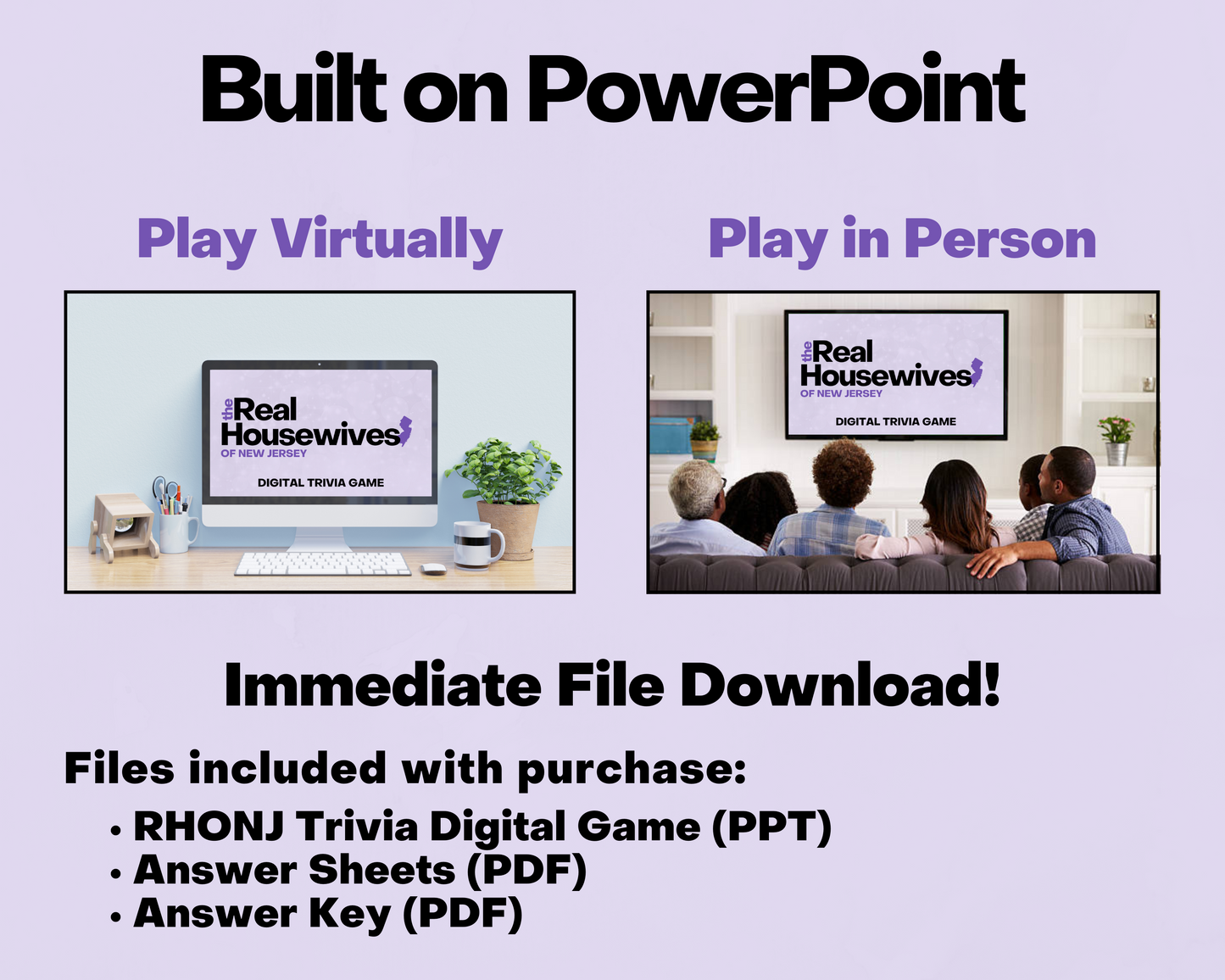 Built on PowerPoint

Play Virtually

the Real Housewives
OF NEW JERSEY
DIGITAL TRIVIA GAME

Play in Person

the Real Housewives
OF NEW JERSEY
DIGITAL TRIVIA GAME

Immediate File Download!

Files included with purchase:
• RHONJ Trivia Digital Game (PPT)
• Answer Sheets (PDF)
• Answer Key (PDF)